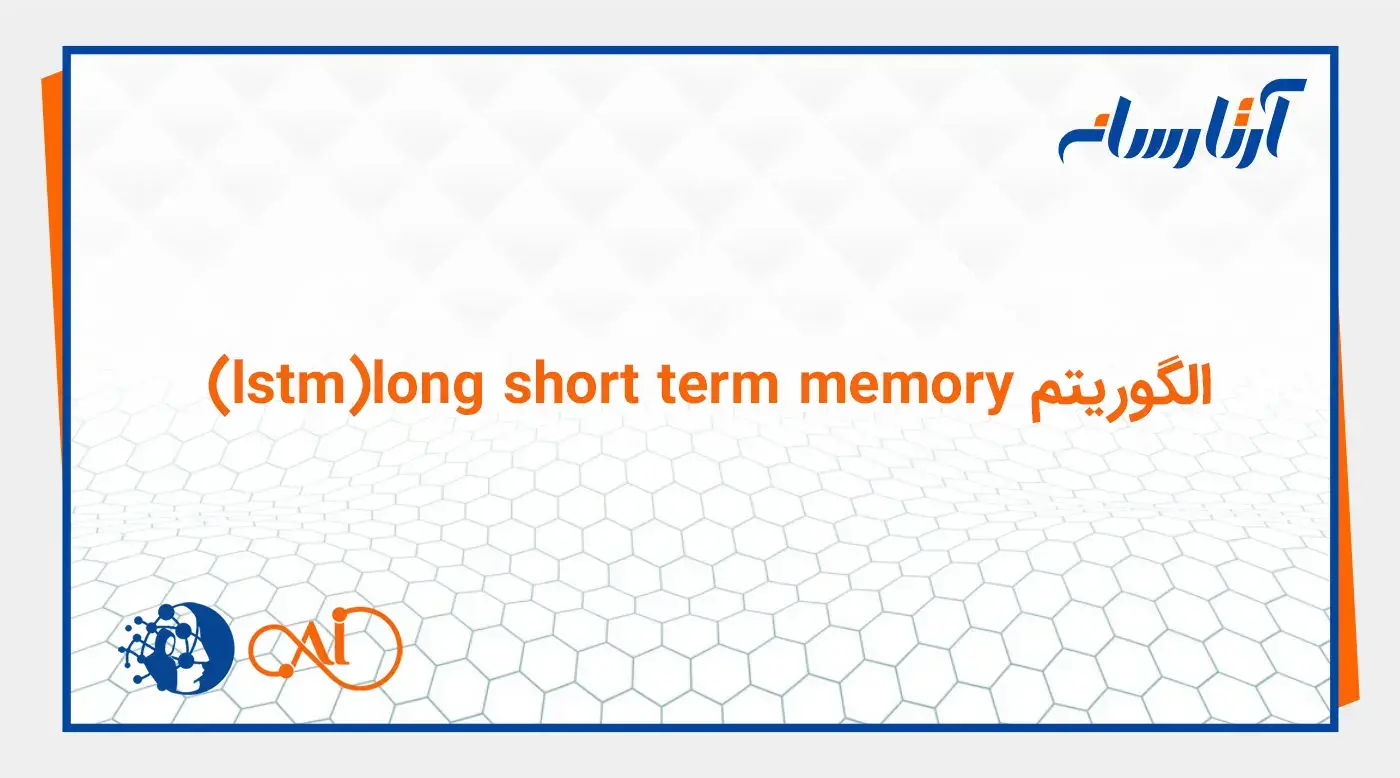 آرتارسانه

الگوریتم long short term memory(lstm)

Ai